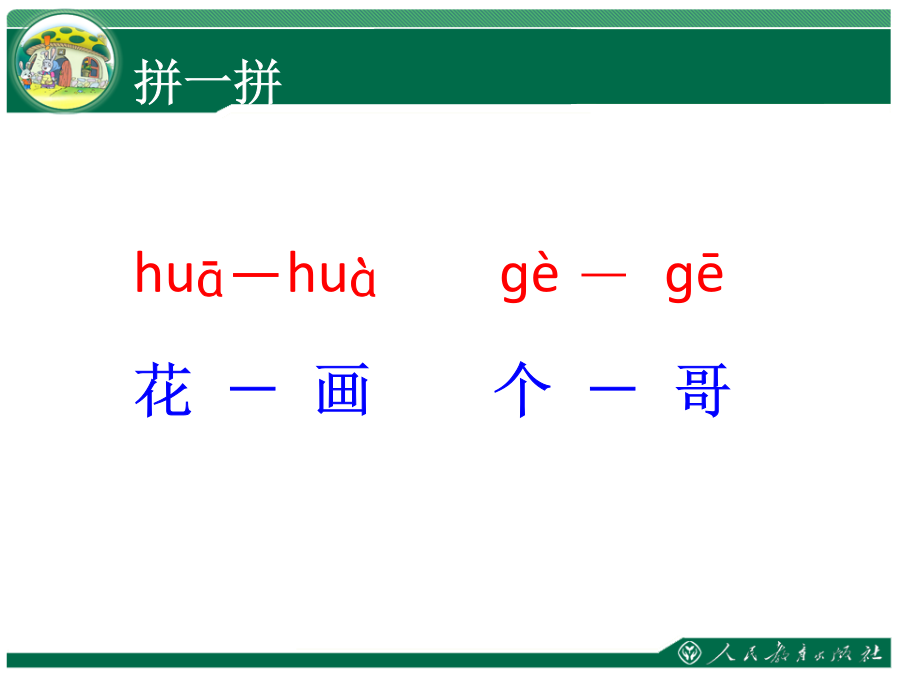 拼一拼

huā—huà　　gè — gē

花 — 画　　个 — 哥

人民教育出版社